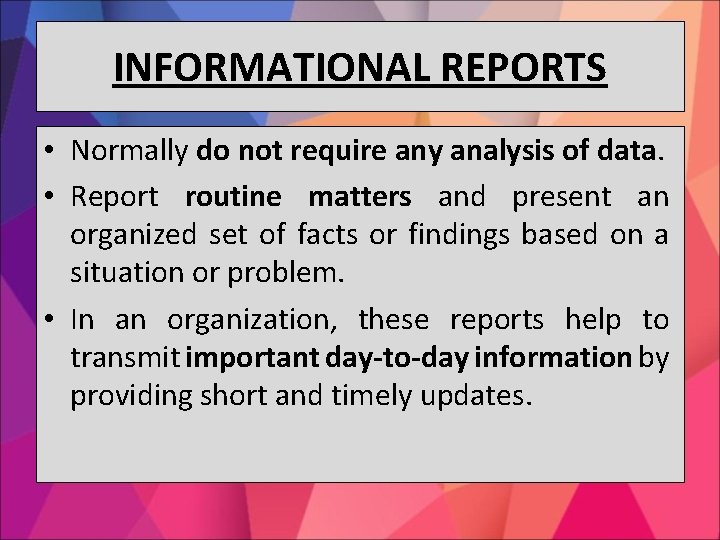 INFORMATIONAL REPORTS

• Normally do not require any analysis of data.

• Report routine matters and present an organized set of facts or findings based on a situation or problem.

• In an organization, these reports help to transmit important day-to-day information by providing short and timely updates.